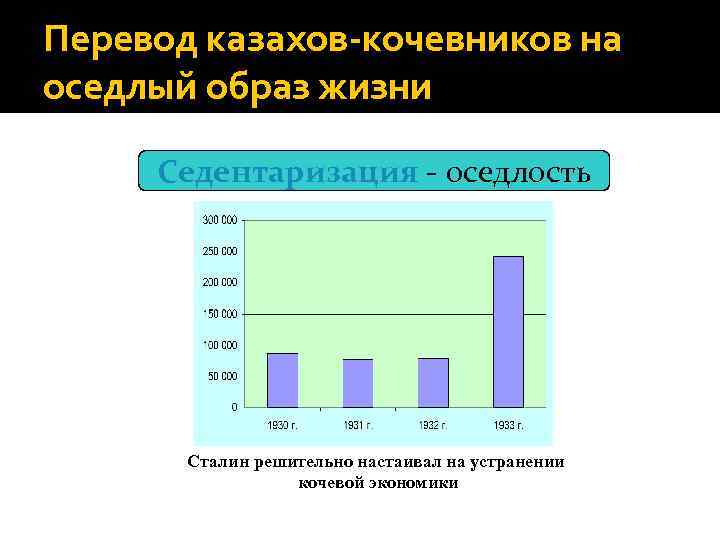 Перевод казахов-кочевников на оседлый образ жизни

Седентаризация - оседлость

300 000
250 000
200 000
150 000
100 000
50 000
0

1930 г.
1931 г.
1932 г.
1933 г.

Сталин решительно настаивал на устранении кочевой экономики